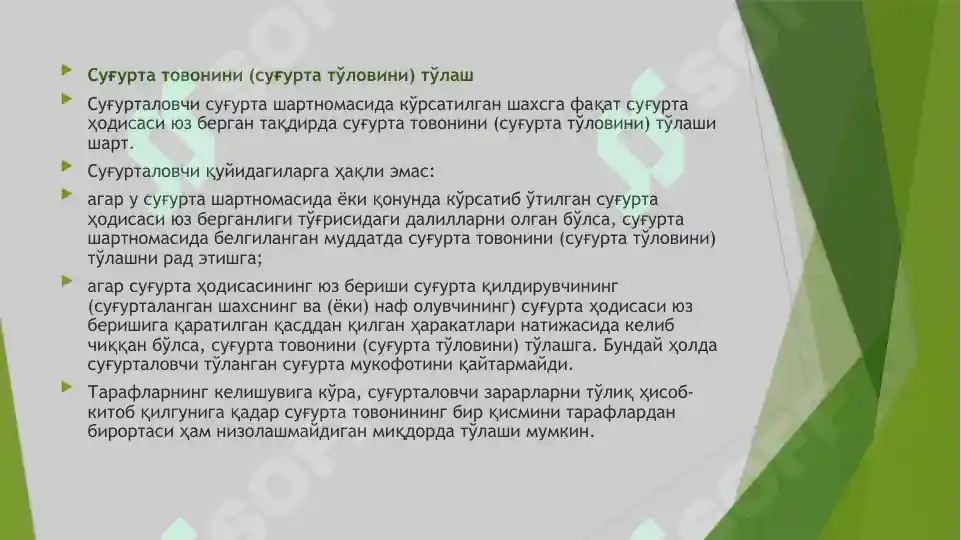 Суғурта товонини (суғурта тўловини) тўлаш

Суғурталовчи суғурта шартномасида кўрсатилган шахсга фақат суғурта ҳодисаси юз берган тақдирда суғурта товонини (суғурта тўловини) тўлаши шарт.

Суғурталовчи қуйидагиларга ҳақли эмас:

агар у суғурта шартномасида ёки қонунда кўрсатиб ўтилган суғурта ҳодисаси юз берганлиги тўғрисидаги далилларни олган бўлса, суғурта шартномасида белгиланган муддатда суғурта товонини (суғурта тўловини) тўлашни рад этишга;

агар суғурта ҳодисасининг юз бериши суғурта қилдирувчининг (суғурталанган шахснинг ва (ёки) наф олувчининг) суғурта ҳодисаси юз беришига қаратилган қасддан қилган ҳаракатлари натижасида келиб чиққан бўлса, суғурта товонини (суғурта тўловини) тўлашга. Бундай ҳолда суғурталовчи тўланган суғурта мукофотини қайтармайди.

Тарафларнинг келишувига кўра, суғурталовчи зарарларни тўлиқ ҳисоб-китоб қилгунига қадар суғурта товонининг бир қисмини тарафлардан бирортаси ҳам низолашмайдиган миқдорда тўлаши мумкин.